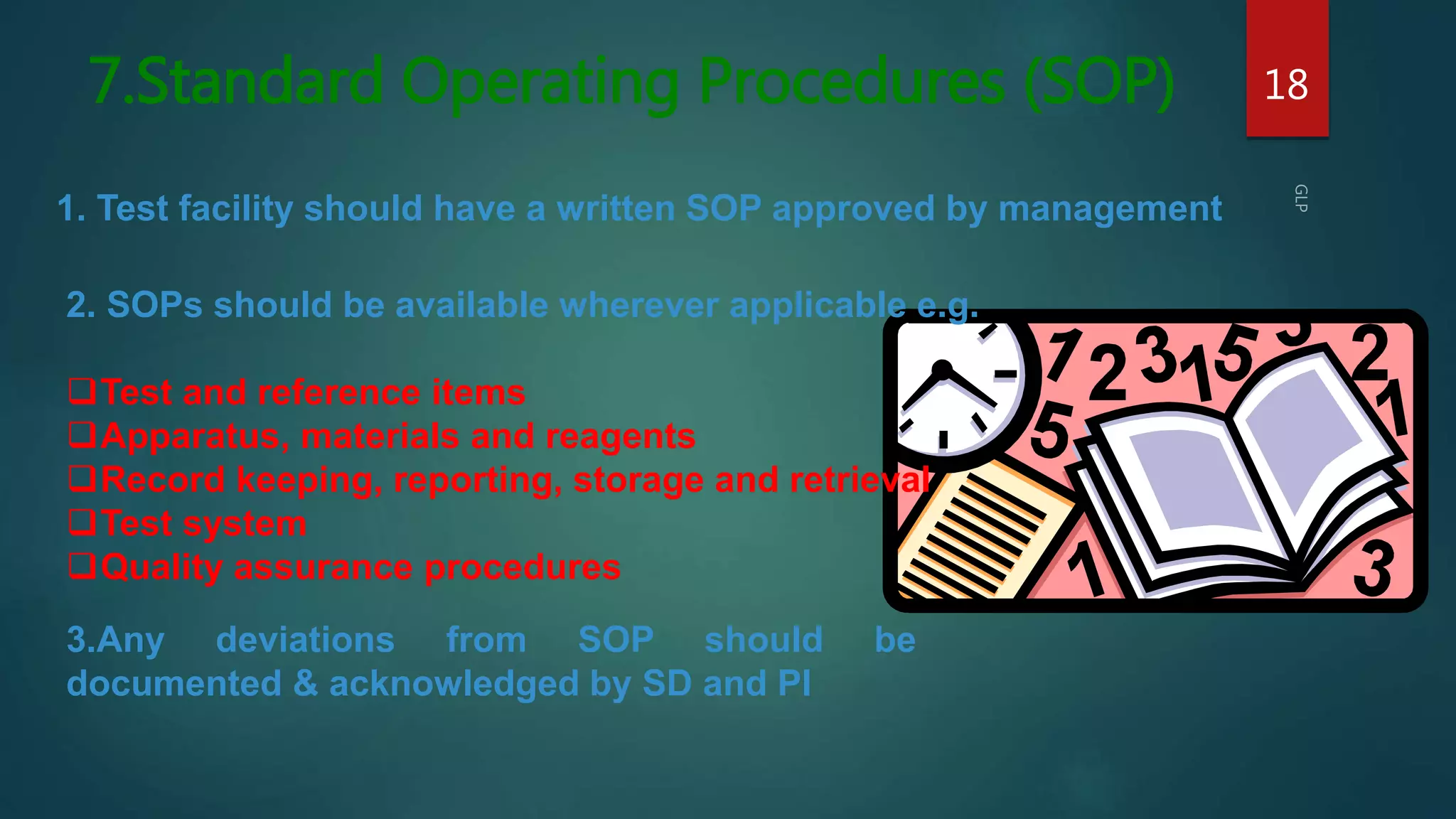 7.Standard Operating Procedures (SOP)

18

GLP

1. Test facility should have a written SOP approved by management

2. SOPs should be available wherever applicable e.g.

❑Test and reference items
❑Apparatus, materials and reagents
❑Record keeping, reporting, storage and retrieval
❑Test system
❑Quality assurance procedures

3.Any deviations from SOP should be documented & acknowledged by SD and PI